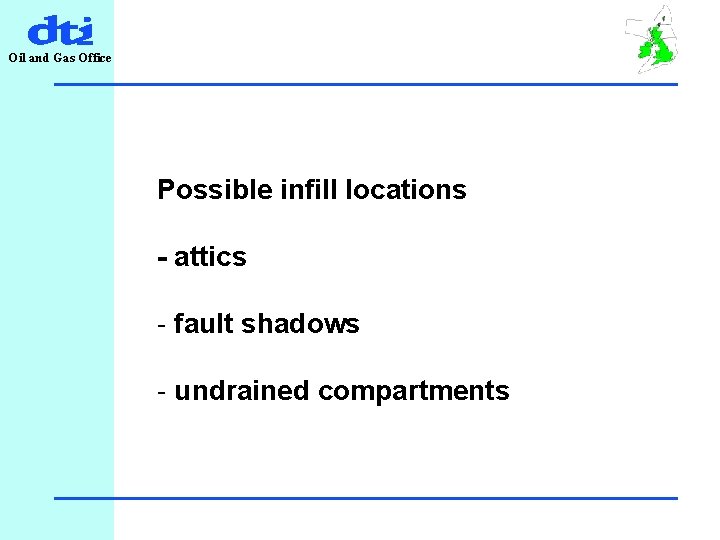 dti
Oil and Gas Office

Possible infill locations

- attics

- fault shadows

- undrained compartments